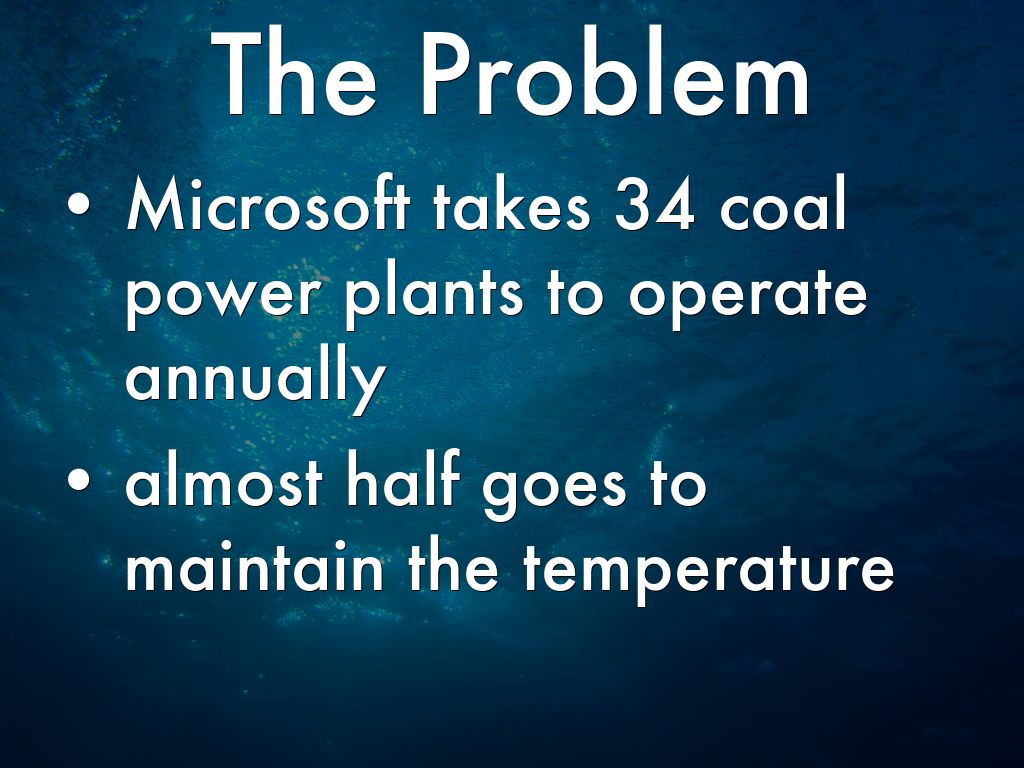 The Problem

• Microsoft takes 34 coal power plants to operate annually

• almost half goes to maintain the temperature